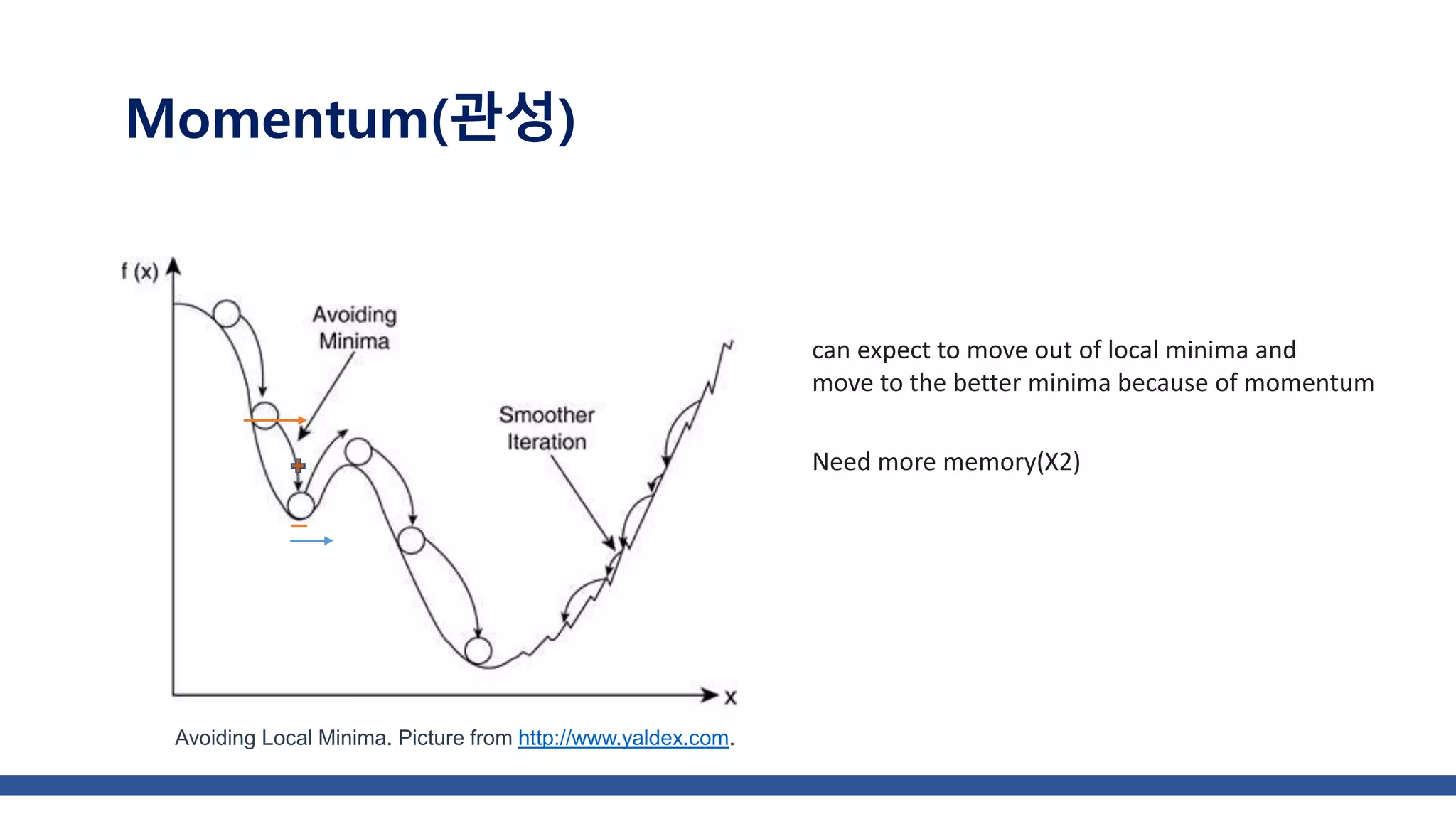 Momentum(관성)

f (x)

Avoiding Minima

Smoother Iteration

x

Avoiding Local Minima. Picture from http://www.yaldex.com.

can expect to move out of local minima and move to the better minima because of momentum

Need more memory(X2)